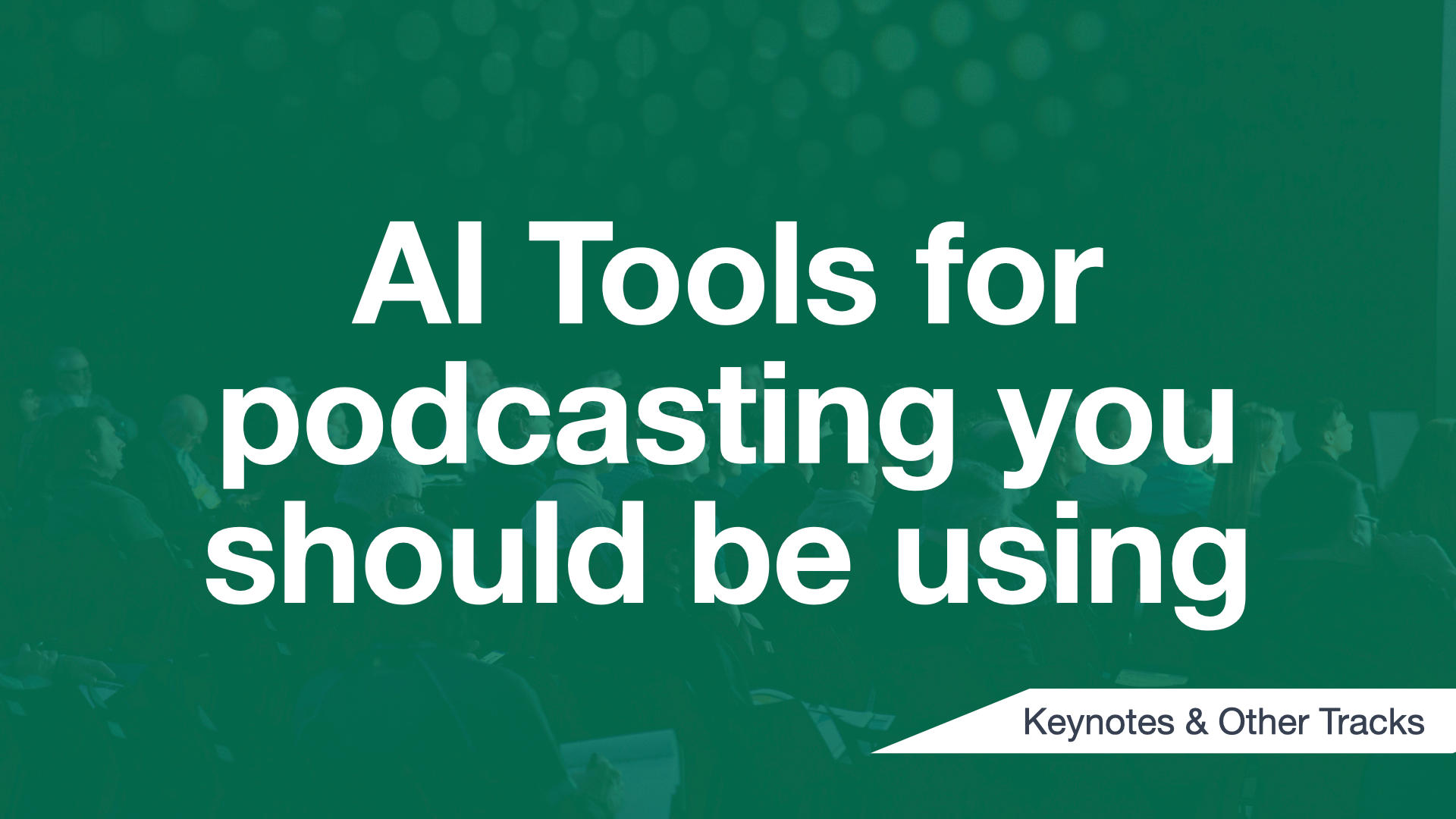 AI Tools for podcasting you should be using

Keynotes & Other Tracks